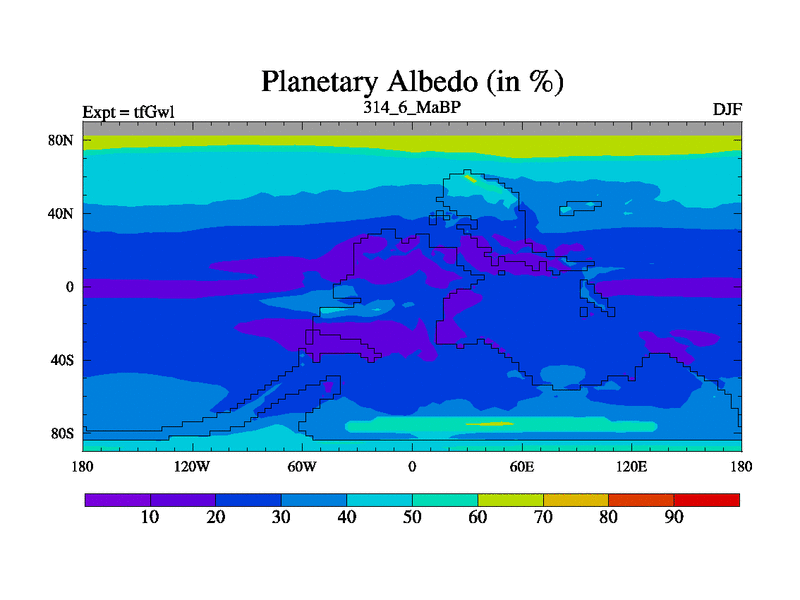 Planetary Albedo (in %)

Expt = tfGwl

314_6_MaBP

DJF

80N
40N
0
40S
80S

180 120W 60W 0 60E 120E 180

10 20 30 40 50 60 70 80 90